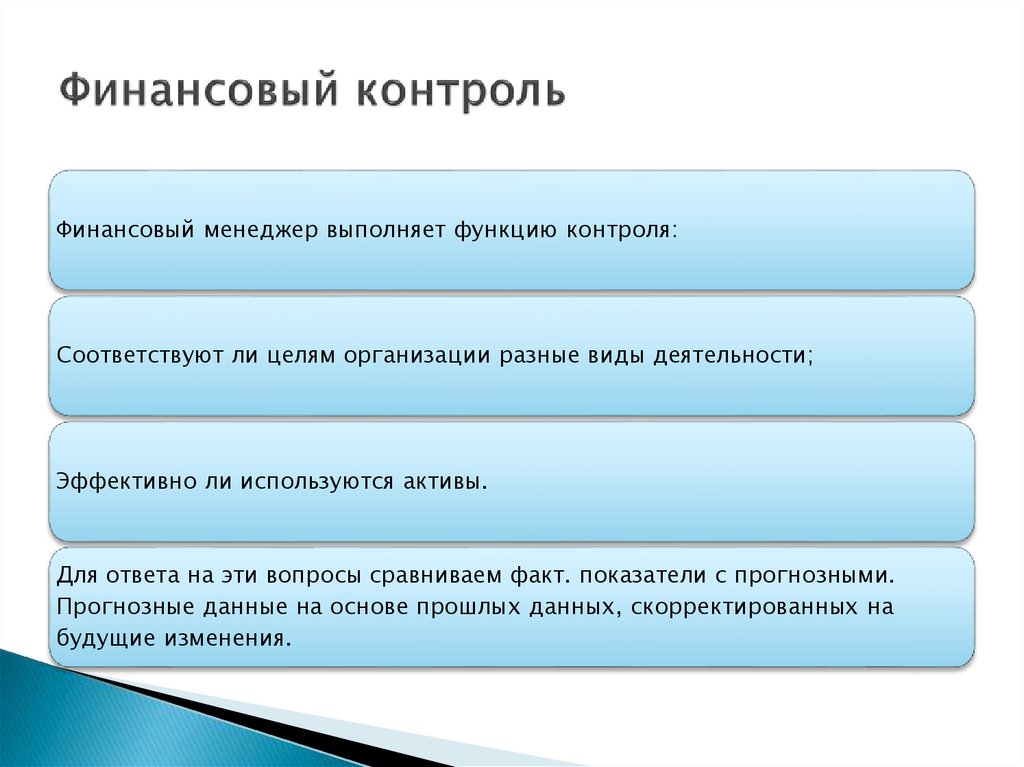 Финансовый контроль

Финансовый менеджер выполняет функцию контроля:

Соответствуют ли целям организации разные виды деятельности;

Эффективно ли используются активы.

Для ответа на эти вопросы сравниваем факт. показатели с прогнозными. Прогнозные данные на основе прошлых данных, скорректированных на будущие изменения.